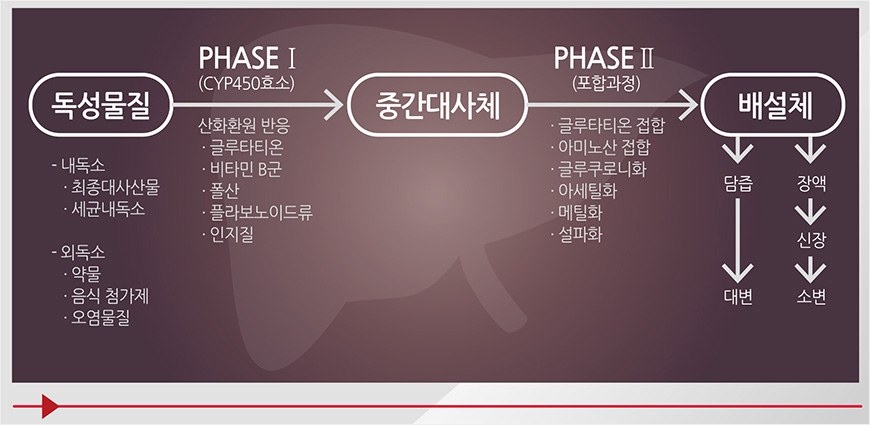 독성물질

- 내독소
· 최종대사산물
· 세균내독소

- 외독소
· 약물
· 음식 첨가제
· 오염물질

PHASE Ⅰ
(CYP450효소)

산화환원 반응
· 글루타티온
· 비타민 B군
· 폴산
· 플라보노이드류
· 인지질

중간대사체

PHASE Ⅱ
(포합과정)

· 글루타티온 접합
· 아미노산 접합
· 글루쿠로니화
· 아세틸화
· 메틸화
· 설파화

배설체

담즙
대변

장액
신장
소변